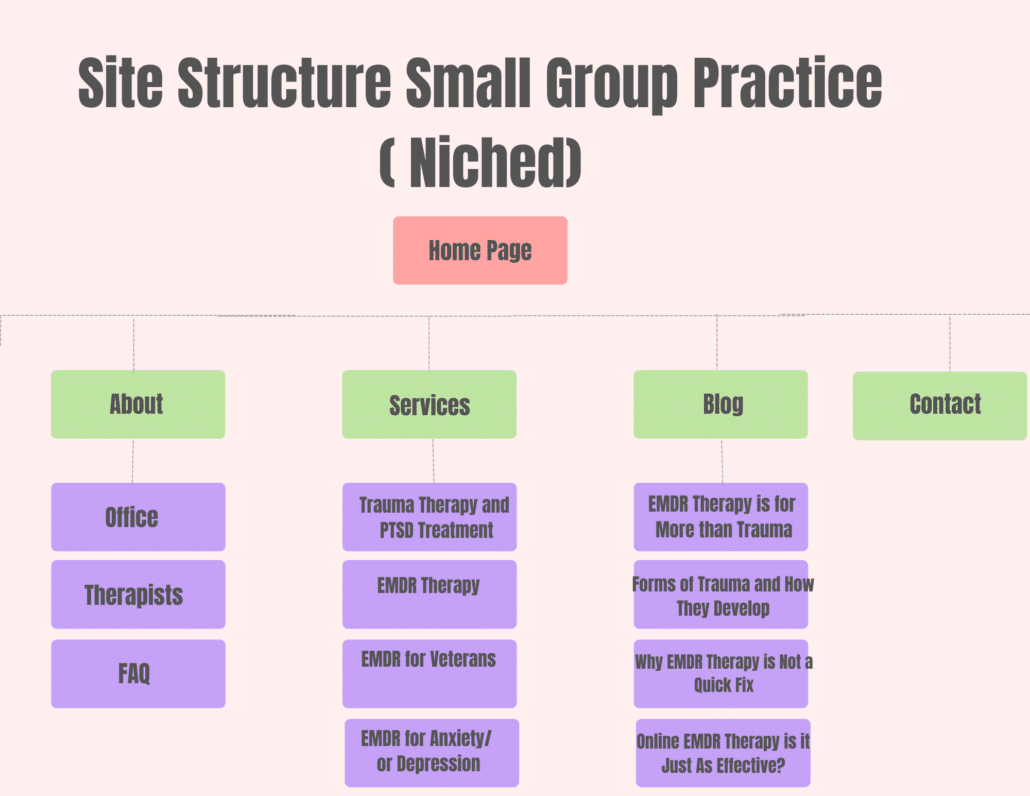 Site Structure Small Group Practice
( Niched)

Home Page

About

Office

Therapists

FAQ

Services

Trauma Therapy and PTSD Treatment

EMDR Therapy

EMDR for Veterans

EMDR for Anxiety/ or Depression

Blog

EMDR Therapy is for More than Trauma

Forms of Trauma and How They Develop

Why EMDR Therapy is Not a Quick Fix

Online EMDR Therapy is it Just As Effective?

Contact